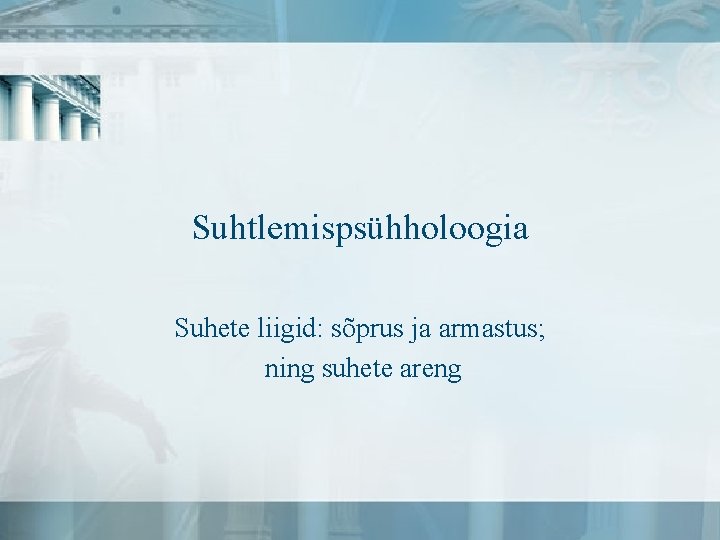 Suhtlemispsühholoogia

Suhete liigid: sõprus ja armastus; ning suhete areng